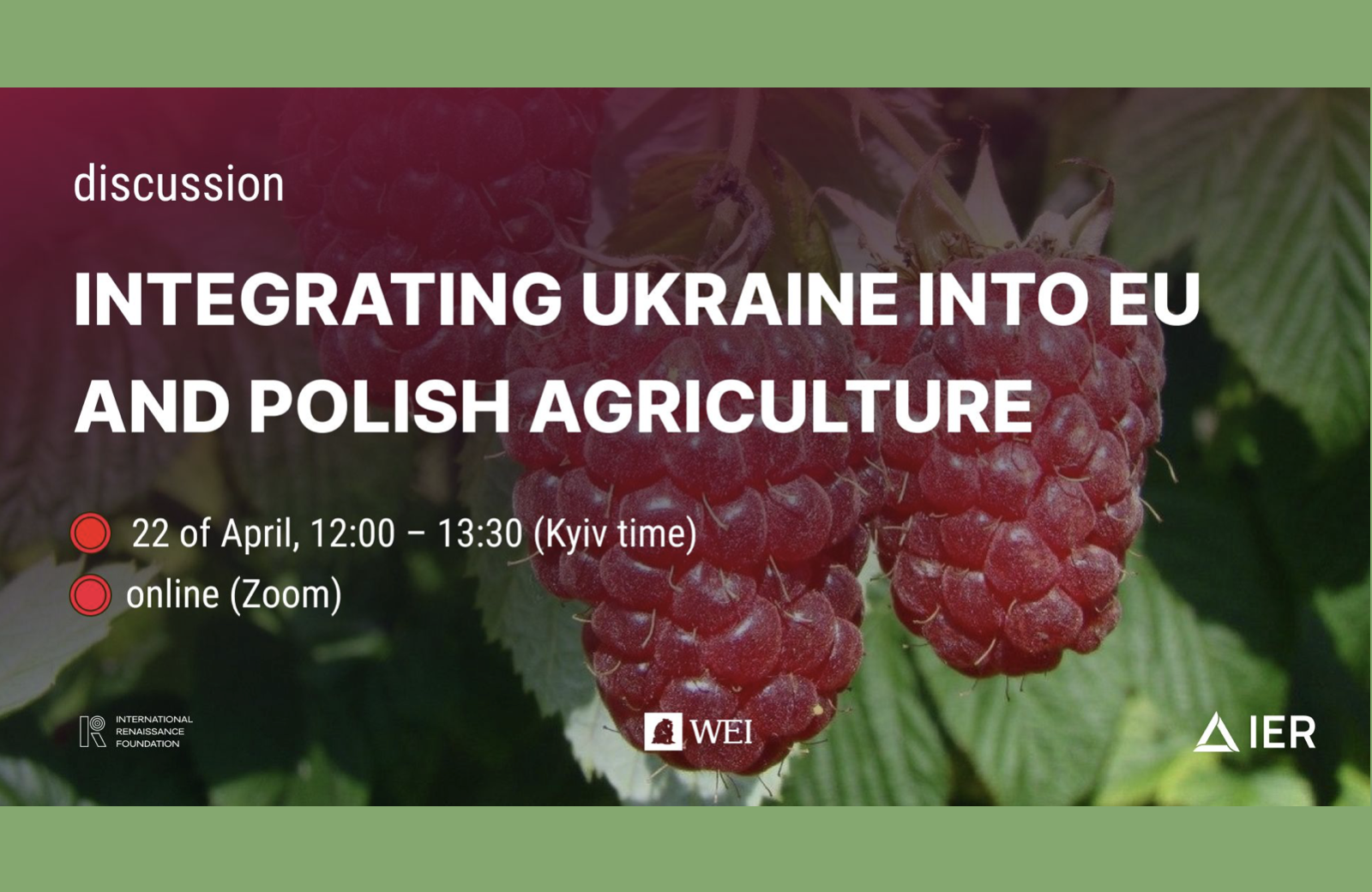 discussion

INTEGRATING UKRAINE INTO EU AND POLISH AGRICULTURE

22 of April, 12:00 – 13:30 (Kyiv time)
online (Zoom)

INTERNATIONAL RENAISSANCE FOUNDATION

WEI

IER